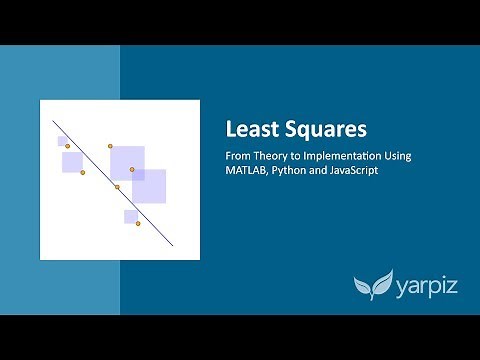 Least Squares

From Theory to Implementation Using MATLAB, Python and JavaScript

yarpiz